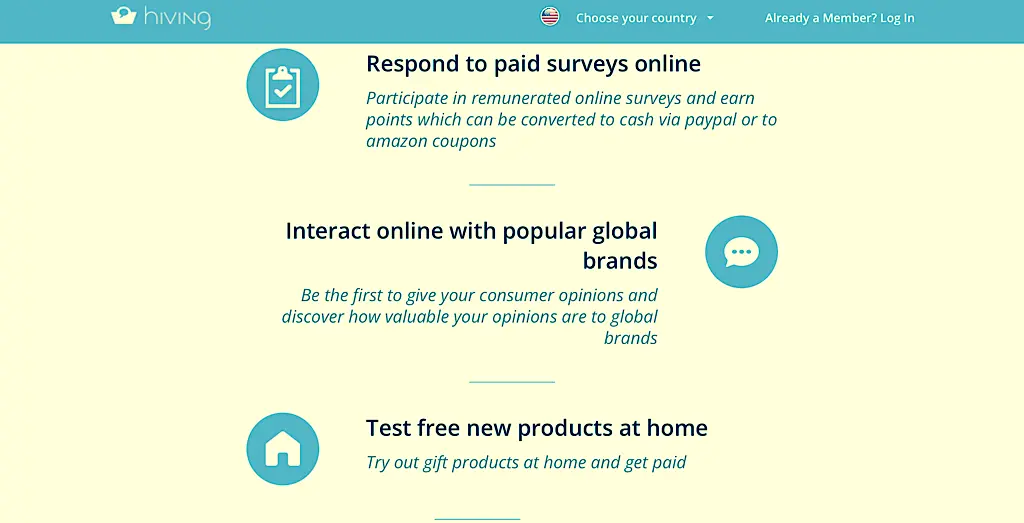 hiving

Choose your country

Already a Member? Log In

Respond to paid surveys online

Participate in remunerated online surveys and earn points which can be converted to cash via paypal or to amazon coupons

Interact online with popular global brands

Be the first to give your consumer opinions and discover how valuable your opinions are to global brands

Test free new products at home

Try out gift products at home and get paid